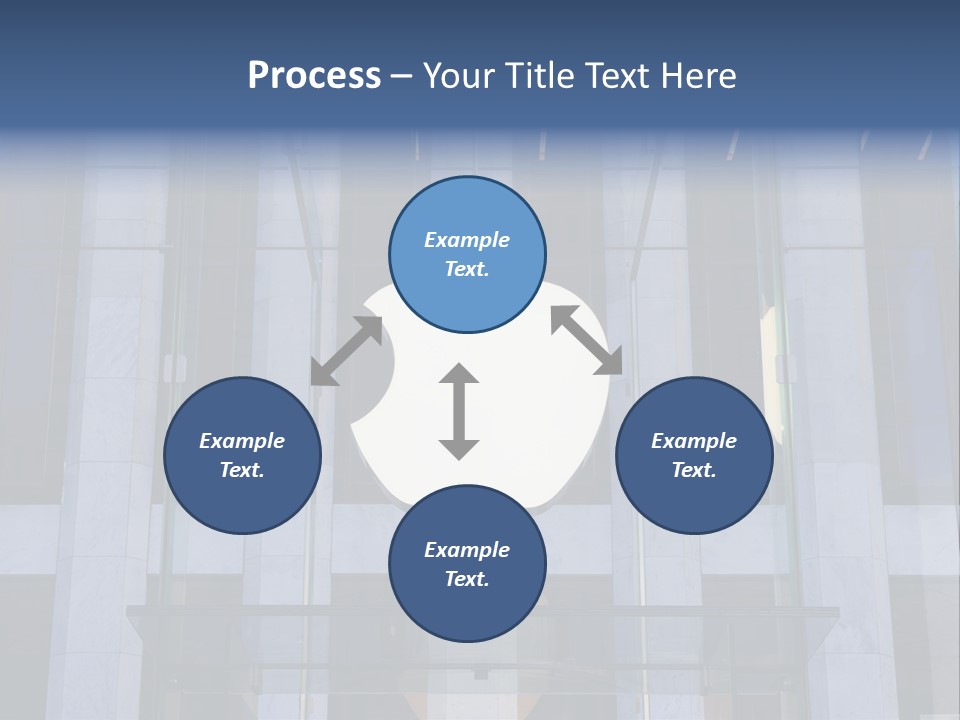 Process – Your Title Text Here

Example Text.

Example Text.

Example Text.

Example Text.